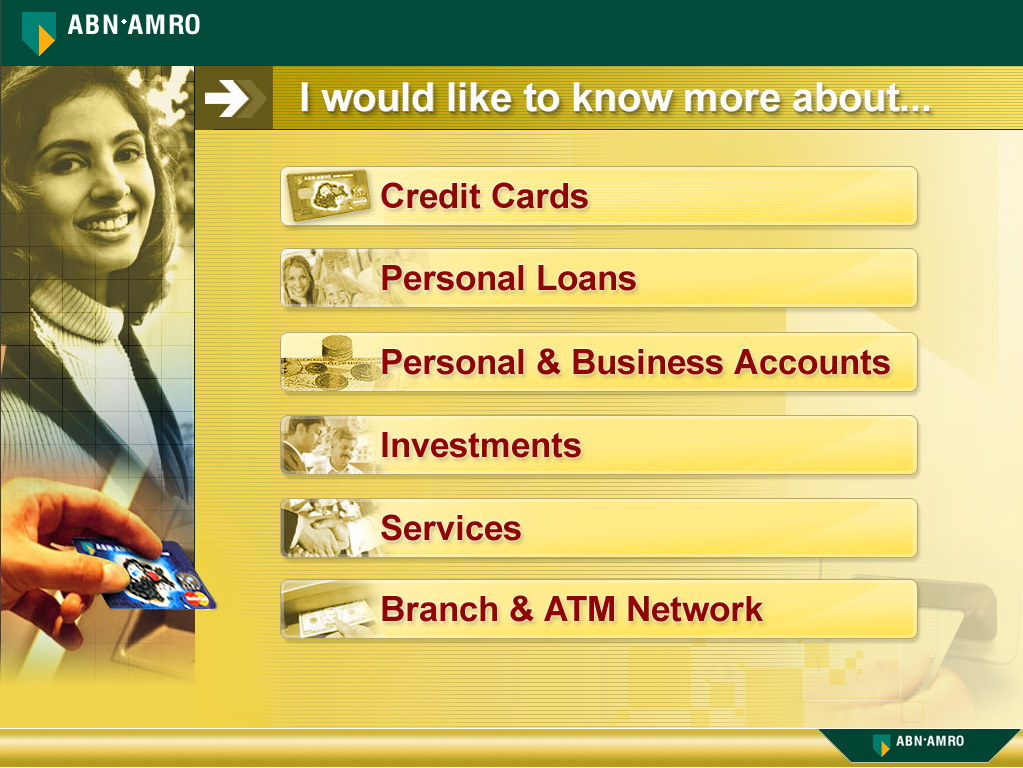 ABN·AMRO

I would like to know more about...

Credit Cards

Personal Loans

Personal & Business Accounts

Investments

Services

Branch & ATM Network

ABN·AMRO